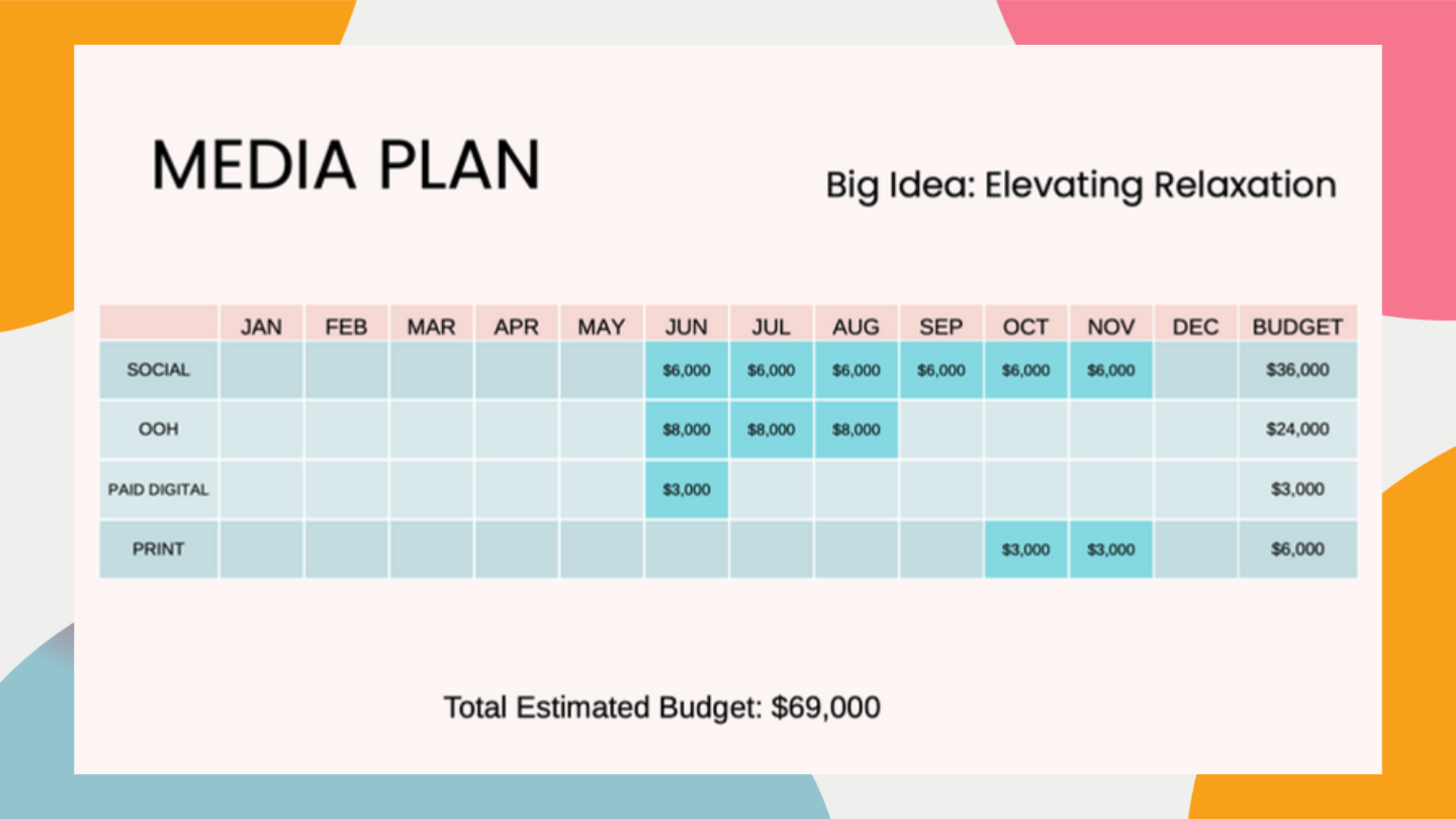 MEDIA PLAN

Big Idea: Elevating Relaxation

| | JAN | FEB | MAR | APR | MAY | JUN | JUL | AUG | SEP | OCT | NOV | DEC | BUDGET |
|---|---|---|---|---|---|---|---|---|---|---|---|---|---|
| SOCIAL | | | | | | \$6,000 | \$6,000 | \$6,000 | \$6,000 | \$6,000 | \$6,000 | | \$36,000 |
| OOH | | | | | | \$8,000 | \$8,000 | \$8,000 | | | | | \$24,000 |
| PAID DIGITAL | | | | | | \$3,000 | | | | | | | \$3,000 |
| PRINT | | | | | | | | | | \$3,000 | \$3,000 | | \$6,000 |

Total Estimated Budget: \$69,000